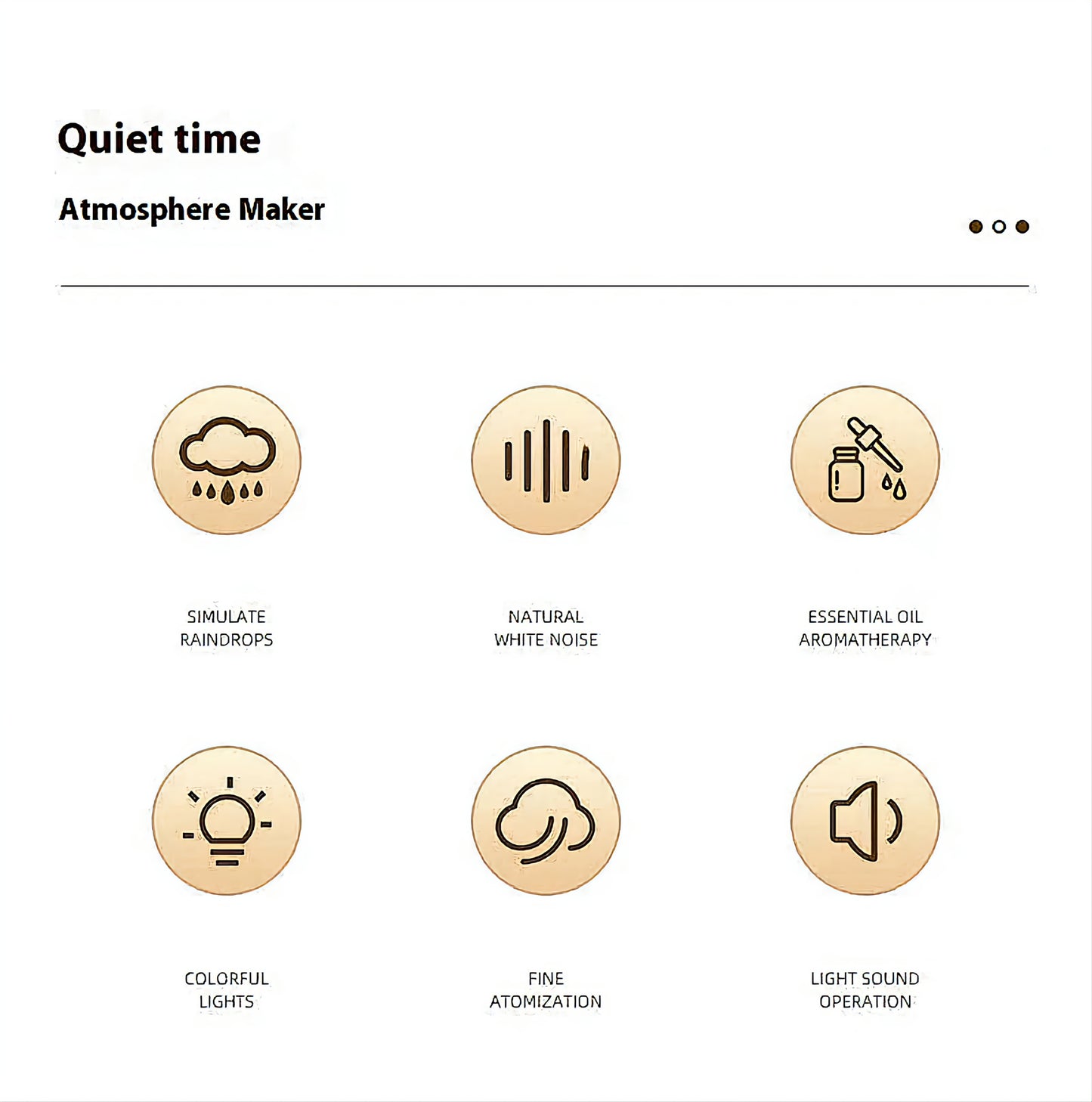 Quiet time

Atmosphere Maker

SIMULATE RAINDROPS

NATURAL WHITE NOISE

ESSENTIAL OIL AROMATHERAPY

COLORFUL LIGHTS

FINE ATOMIZATION

LIGHT SOUND OPERATION